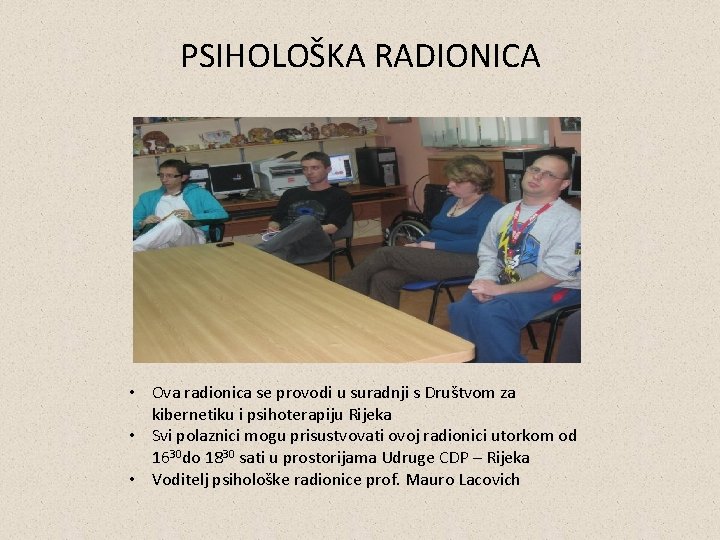 PSIHOLOŠKA RADIONICA

• Ova radionica se provodi u suradnji s Društvom za kibernetiku i psihoterapiju Rijeka
• Svi polaznici mogu prisustvovati ovoj radionici utorkom od $16^{30}$do $18^{30}$ sati u prostorijama Udruge CDP – Rijeka
• Voditelj psihološke radionice prof. Mauro Lacovich